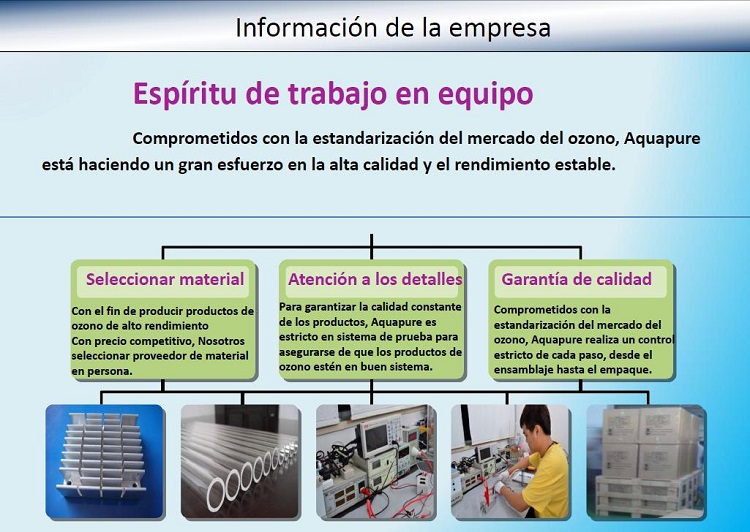 Información de la empresa

Espíritu de trabajo en equipo

Comprometidos con la estandarización del mercado del ozono, Aquapure está haciendo un gran esfuerzo en la alta calidad y el rendimiento estable.

Seleccionar material

Con el fin de producir productos de ozono de alto rendimiento
Con precio competitivo, Nosotros seleccionar proveedor de material en persona.

Atención a los detalles

Para garantizar la calidad constante de los productos, Aquapure es estricto en sistema de prueba para asegurarse de que los productos de ozono estén en buen sistema.

Garantía de calidad

Comprometidos con la estandarización del mercado del ozono, Aquapure realiza un control estricto de cada paso, desde el ensamblaje hasta el empaque.